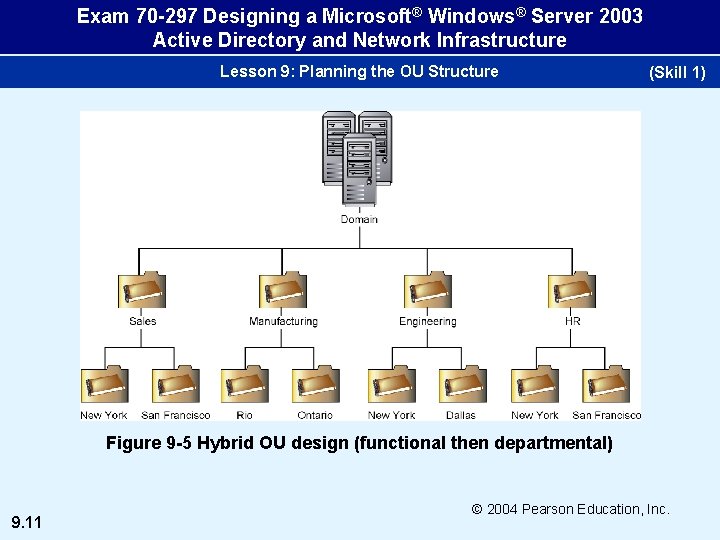 Exam 70-297 Designing a Microsoft® Windows® Server 2003 Active Directory and Network Infrastructure

Lesson 9: Planning the OU Structure

(Skill 1)

Domain

Sales

Manufacturing

Engineering

HR

New York

San Francisco

Rio

Ontario

New York

Dallas

New York

San Francisco

Figure 9-5 Hybrid OU design (functional then departmental)

© 2004 Pearson Education, Inc.

9.11